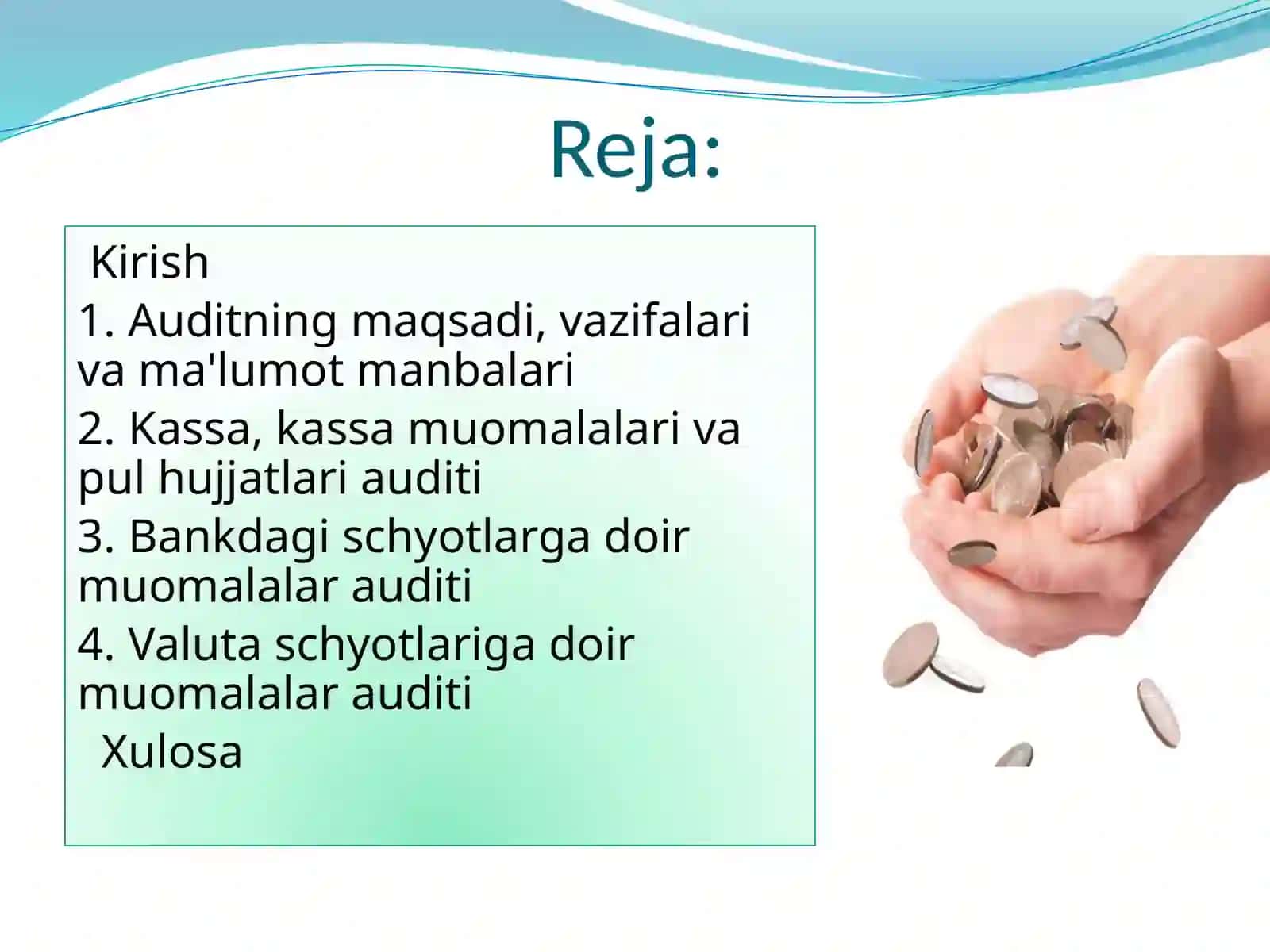 Reja:

Kirish

1. Auditning maqsadi, vazifalari va ma'lumot manbalari

2. Kassa, kassa muomalalari va pul hujjatlari auditi

3. Bankdagi schyotlarga doir muomalalar auditi

4. Valuta schyotlariga doir muomalalar auditi

Xulosa